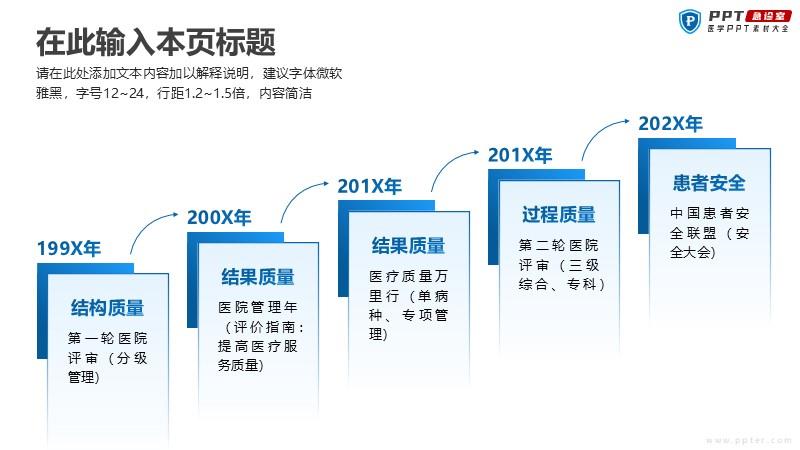 PPT 急诊室
医学PPT素材大全

在此输入本页标题

请在此处添加文本内容加以解释说明，建议字体微软雅黑，字号12~24，行距1.2~1.5倍，内容简洁

199X年

结构质量

第一轮医院评审（分级管理）

200X年

结果质量

医院管理年（评价指南：提高医疗服务质量）

201X年

结果质量

医疗质量万里行（单病种、专项管理）

201X年

过程质量

第二轮医院评审（三级综合、专科）

202X年

患者安全

中国患者安全联盟（安全大会）

www.ppter.com